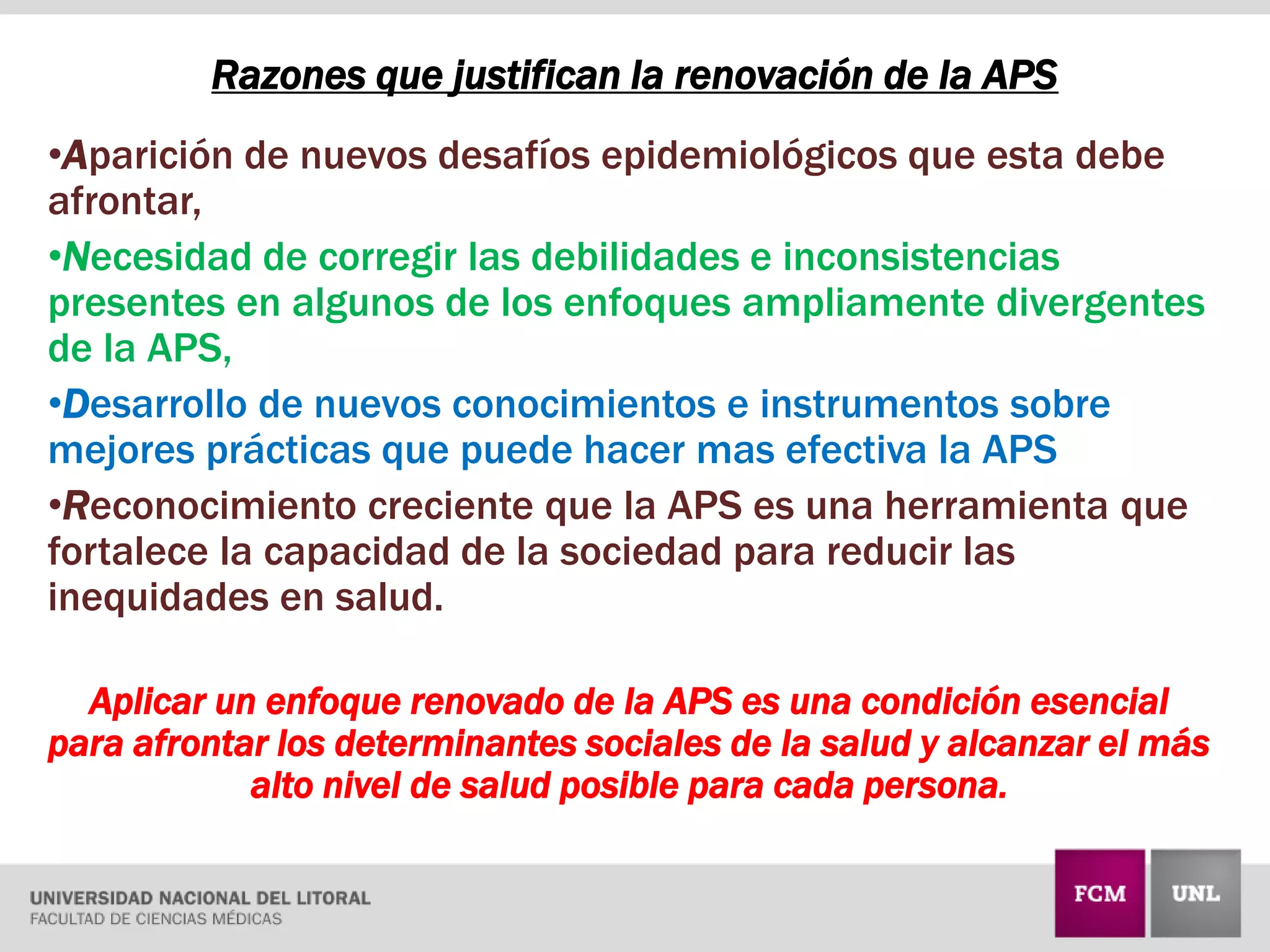 Razones que justifican la renovación de la APS

•Aparición de nuevos desafíos epidemiológicos que esta debe afrontar,

•Necesidad de corregir las debilidades e inconsistencias presentes en algunos de los enfoques ampliamente divergentes de la APS,

•Desarrollo de nuevos conocimientos e instrumentos sobre mejores prácticas que puede hacer mas efectiva la APS

•Reconocimiento creciente que la APS es una herramienta que fortalece la capacidad de la sociedad para reducir las inequidades en salud.

Aplicar un enfoque renovado de la APS es una condición esencial para afrontar los determinantes sociales de la salud y alcanzar el más alto nivel de salud posible para cada persona.

UNIVERSIDAD NACIONAL DEL LITORAL
FACULTAD DE CIENCIAS MÉDICAS

FCM UNL